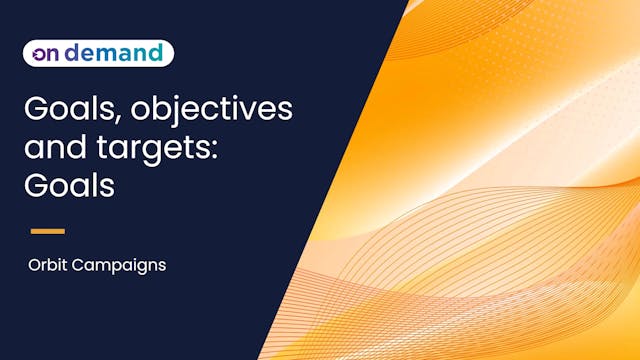 on demand

Goals, objectives and targets: Goals

Orbit Campaigns